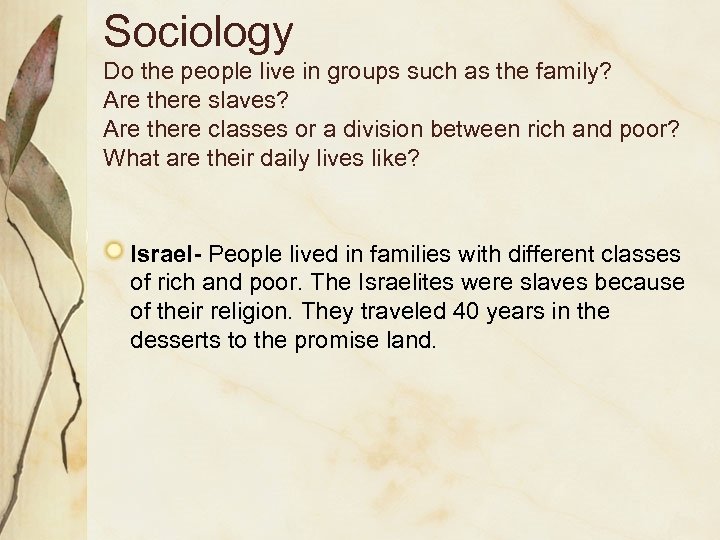 Sociology
Do the people live in groups such as the family?
Are there slaves?
Are there classes or a division between rich and poor?
What are their daily lives like?

Israel- People lived in families with different classes of rich and poor. The Israelites were slaves because of their religion. They traveled 40 years in the desserts to the promise land.